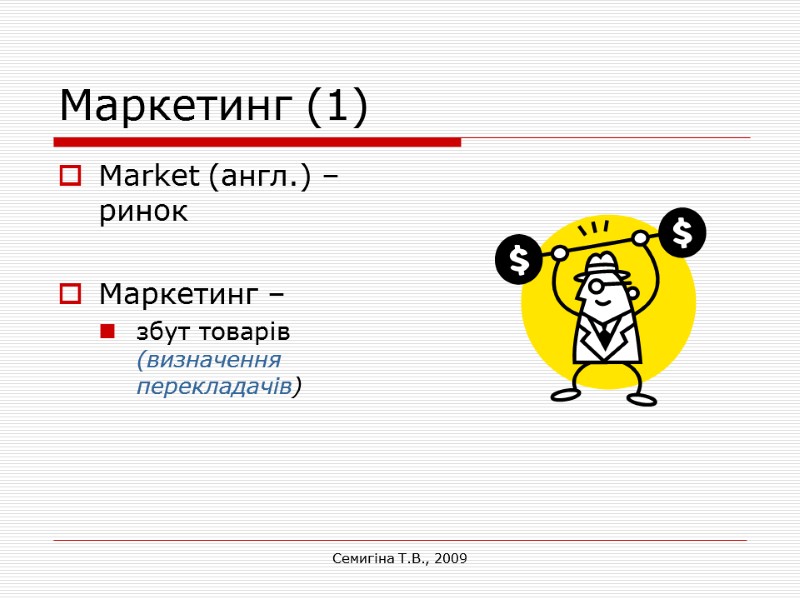 Маркетинг (1)

Market (англ.) – ринок

Маркетинг –

збут товарів (визначення перекладачів)

$

$

Семигіна Т.В., 2009